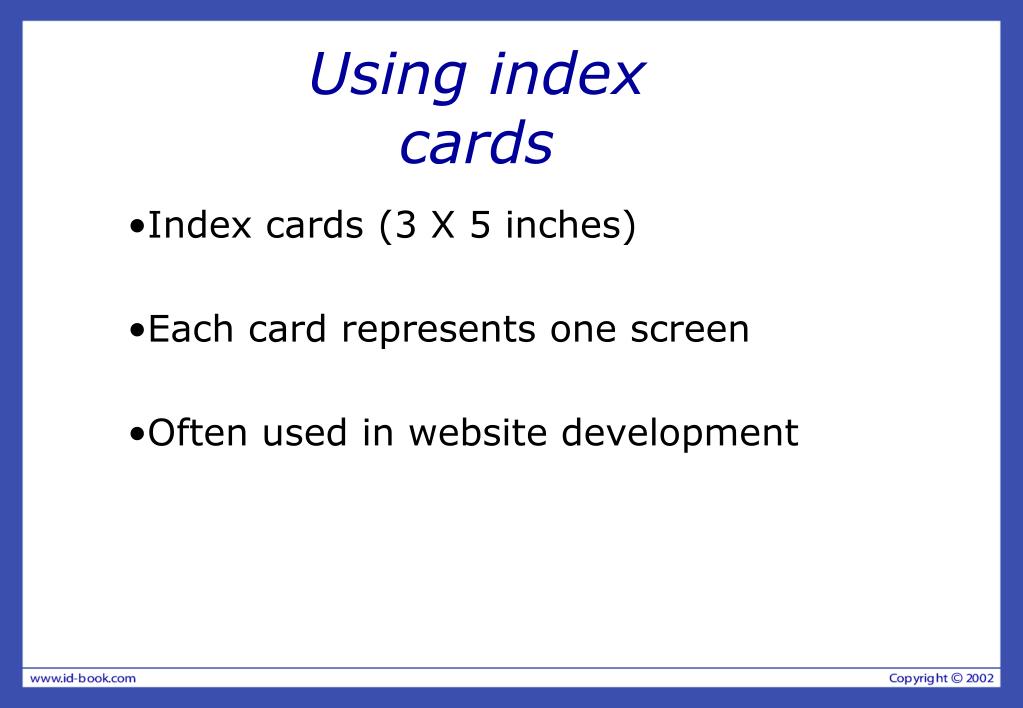 Using index cards

•Index cards (3 X 5 inches)

•Each card represents one screen

•Often used in website development

www.id-book.com

Copyright © 2002